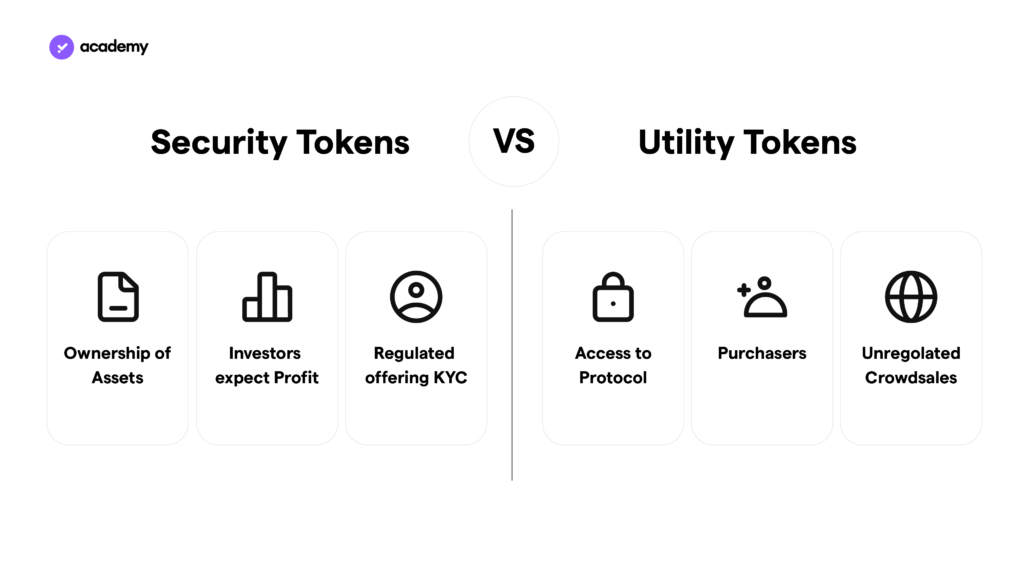 academy

Security Tokens

VS

Utility Tokens

Ownership of Assets

Investors expect Profit

Regulated offering KYC

Access to Protocol

Purchasers

Unregolated Crowdsales